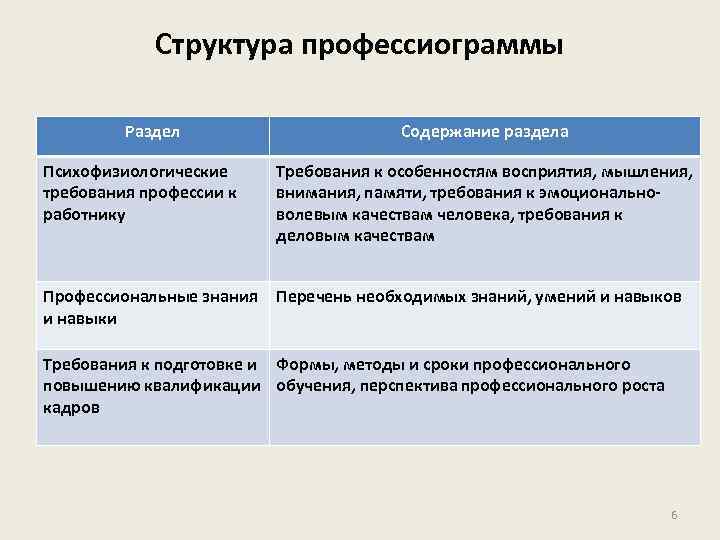 Структура профессиограммы

| Раздел | Содержание раздела |
|---|---|
| Психофизиологические требования профессии к работнику | Требования к особенностям восприятия, мышления, внимания, памяти, требования к эмоционально-волевым качествам человека, требования к деловым качествам |
| Профессиональные знания и навыки | Перечень необходимых знаний, умений и навыков |
| Требования к подготовке и повышению квалификации кадров | Формы, методы и сроки профессионального обучения, перспектива профессионального роста |

6